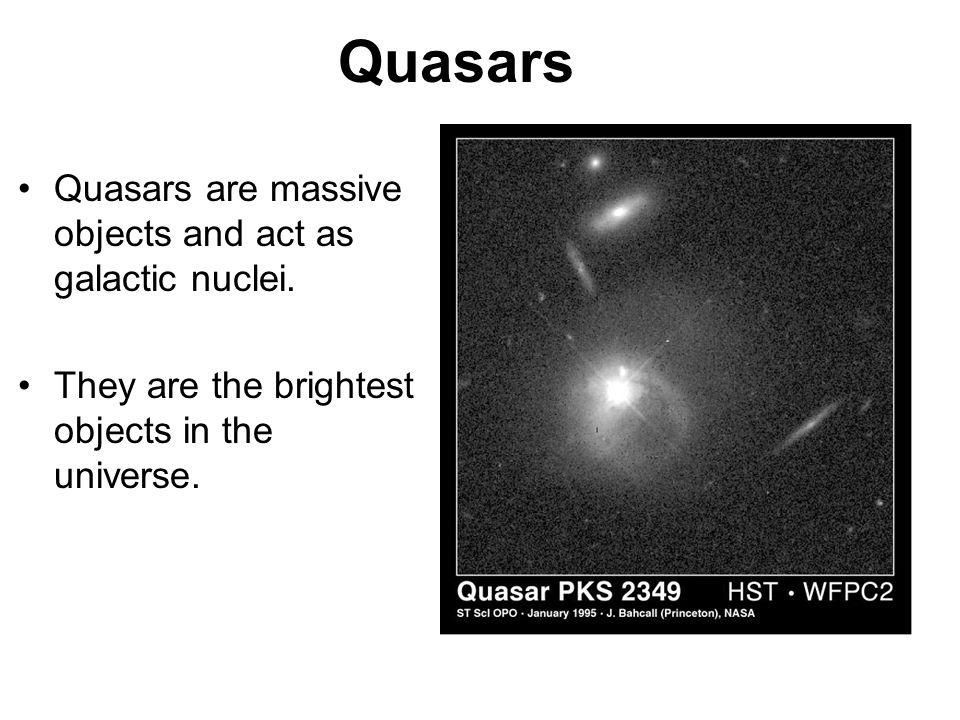 Quasars

• Quasars are massive objects and act as galactic nuclei.

• They are the brightest objects in the universe.

Quasar PKS 2349 HST • WFPC2
ST ScI OPO • January 1995 • J. Bahcall (Princeton), NASA